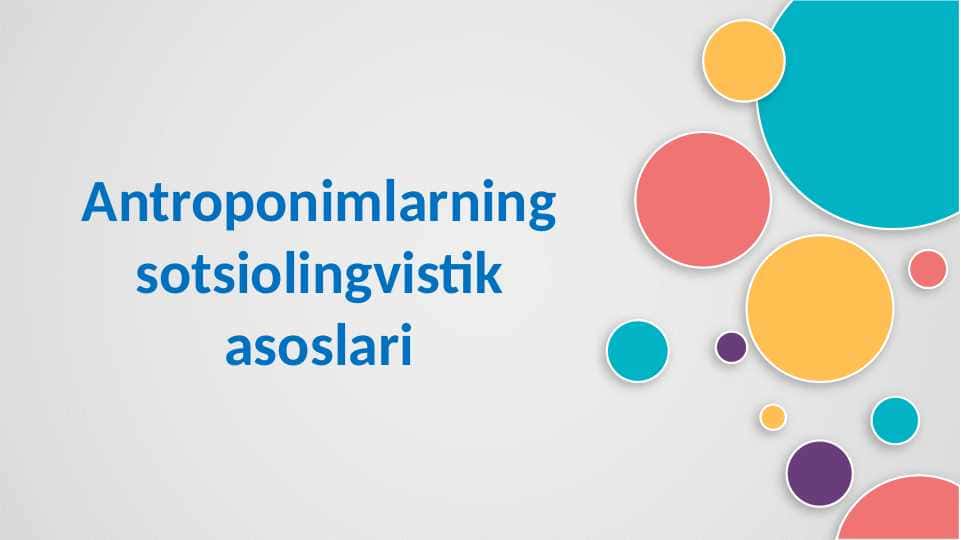 Antroponimlarning sotsiolingvistik asoslari